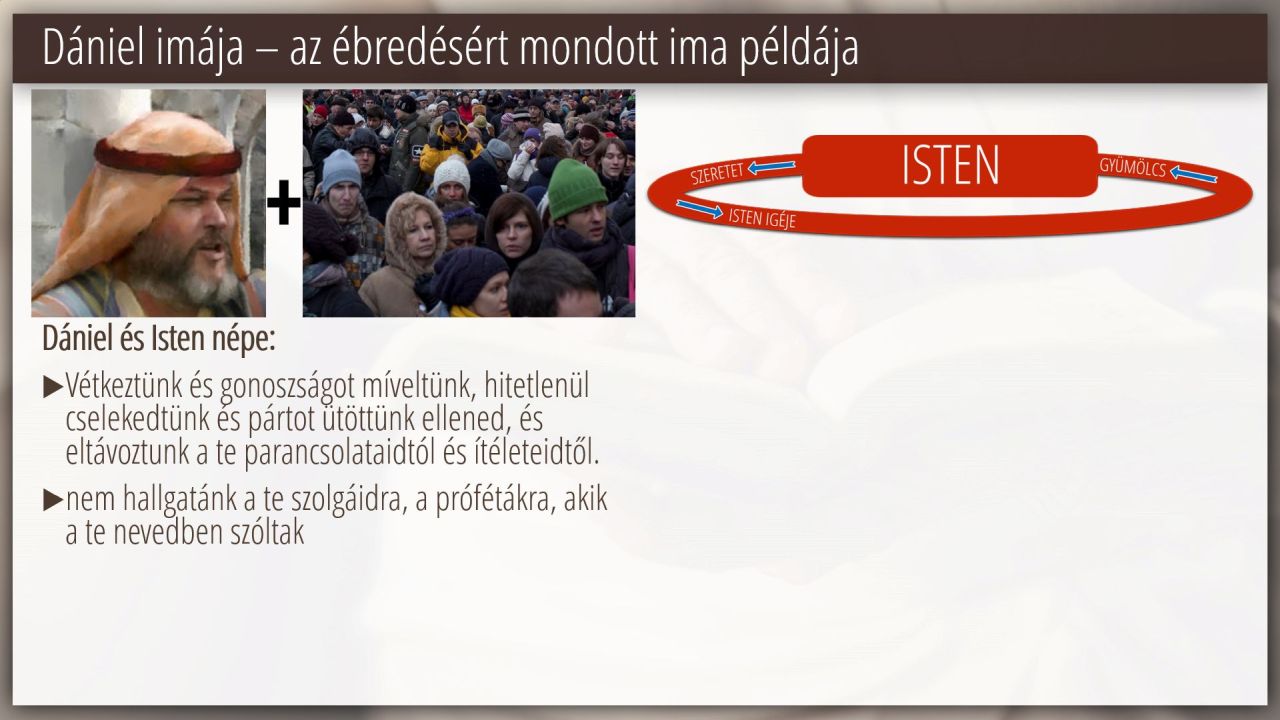 Dániel imája – az ébredésért mondott ima példája

+

SZERETET
ISTEN
GYÜMÖLCS
ISTEN IGÉJE

Dániel és Isten népe:

▶Vétkeztünk és gonoszságot míveltünk, hitetlenül cselekedtünk és pártot ütöttünk ellened, és eltávoztunk a te parancsolataidtól és ítéleteidtől.

▶nem hallgatánk a te szolgáidra, a prófétákra, akik a te nevedben szóltak